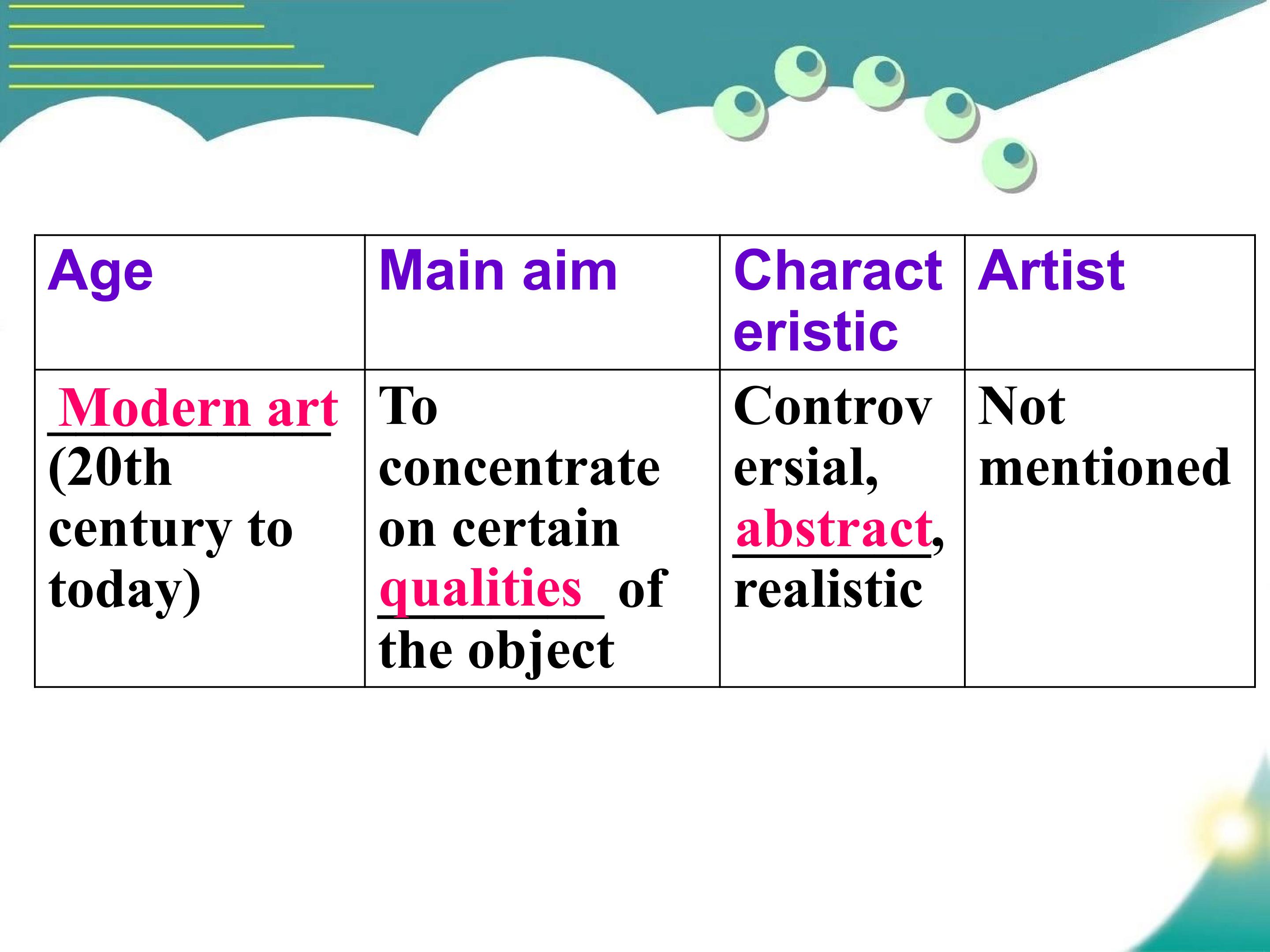 | Age | Main aim | Characteristic | Artist |
|---|---|---|---|
| Modern art (20th century to today) | To concentrate on certain qualities of the object | Controversial, abstract, realistic | Not mentioned |